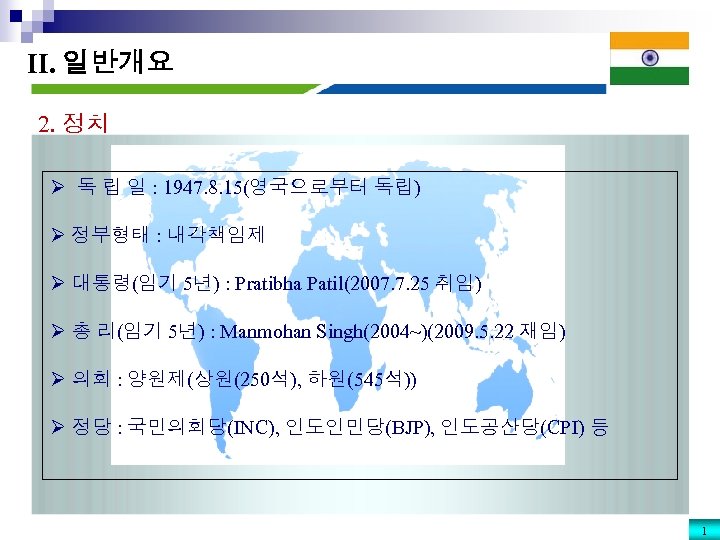 II. 일반개요

2. 정치

➢ 독 립 일 : 1947.8.15(영국으로부터 독립)

➢ 정부형태 : 내각책임제

➢ 대통령(임기 5년) : Pratibha Patil(2007.7.25 취임)

➢ 총 리(임기 5년) : Manmohan Singh(2004~)(2009.5.22 재임)

➢ 의회 : 양원제(상원(250석), 하원(545석))

➢ 정당 : 국민의회당(INC), 인도인민당(BJP), 인도공산당(CPI) 등

1